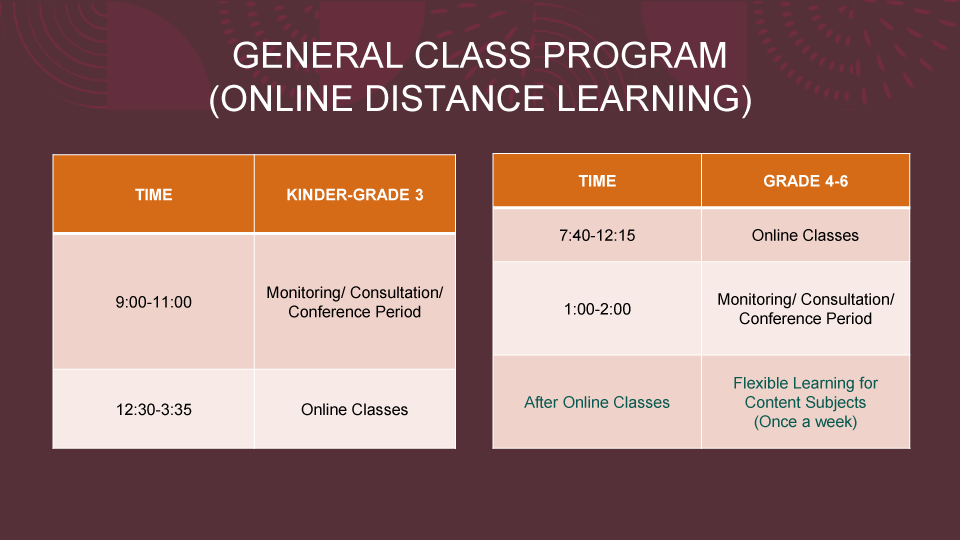 GENERAL CLASS PROGRAM
(ONLINE DISTANCE LEARNING)

| TIME | KINDER-GRADE 3 |
|---|---|
| 9:00-11:00 | Monitoring/ Consultation/ Conference Period |
| 12:30-3:35 | Online Classes |

| TIME | GRADE 4-6 |
|---|---|
| 7:40-12:15 | Online Classes |
| 1:00-2:00 | Monitoring/ Consultation/ Conference Period |
| After Online Classes | Flexible Learning for Content Subjects (Once a week) |